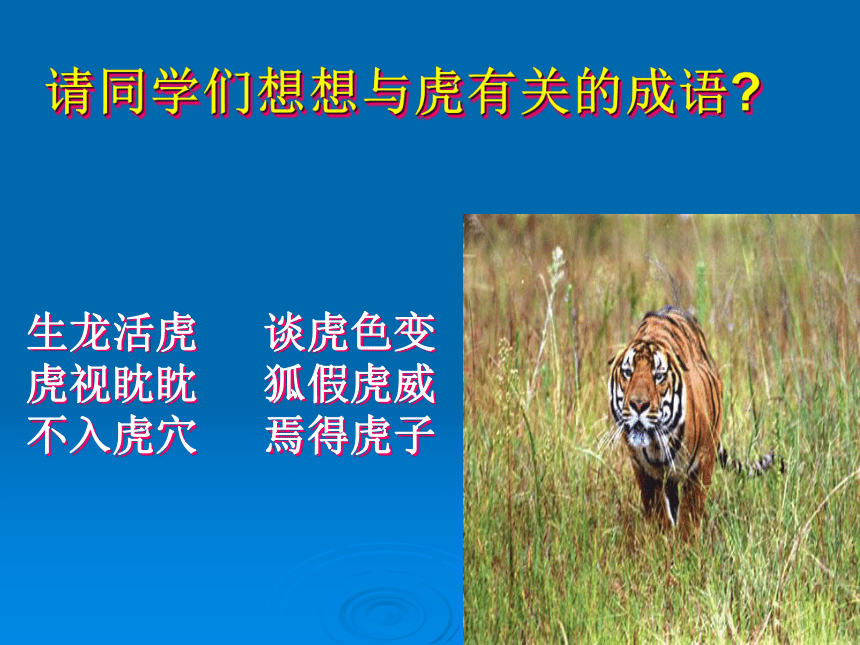 请同学们想想与虎有关的成语?

生龙活虎　　谈虎色变
虎视眈眈　　狐假虎威
不入虎穴　　焉得虎子